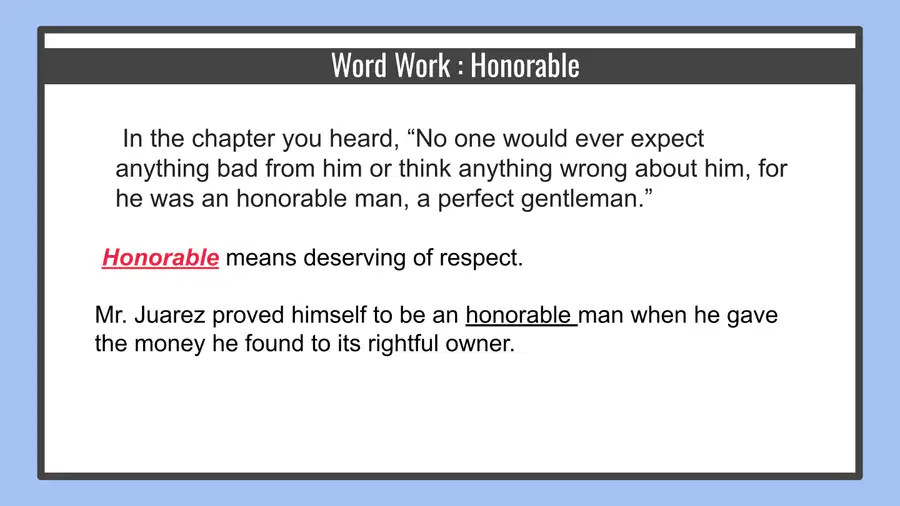 Word Work : Honorable

In the chapter you heard, “No one would ever expect anything bad from him or think anything wrong about him, for he was an honorable man, a perfect gentleman.”

Honorable means deserving of respect.

Mr. Juarez proved himself to be an honorable man when he gave the money he found to its rightful owner.